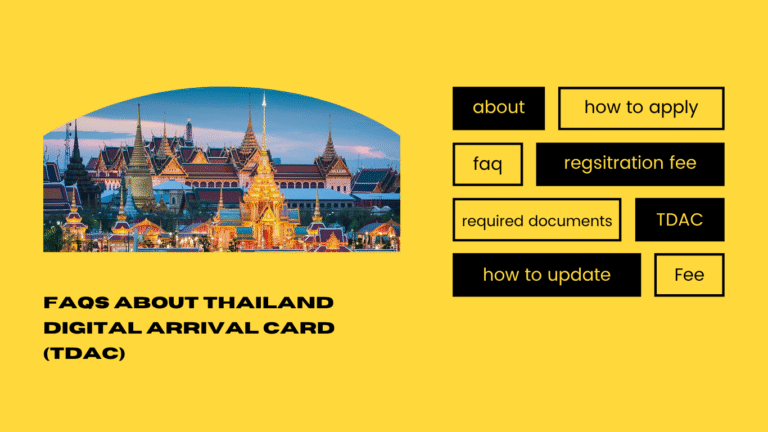 FAQS ABOUT THAILAND DIGITAL ARRIVAL CARD (TDAC)

about

how to apply

faq

regsitration fee

required documents

TDAC

how to update

Fee